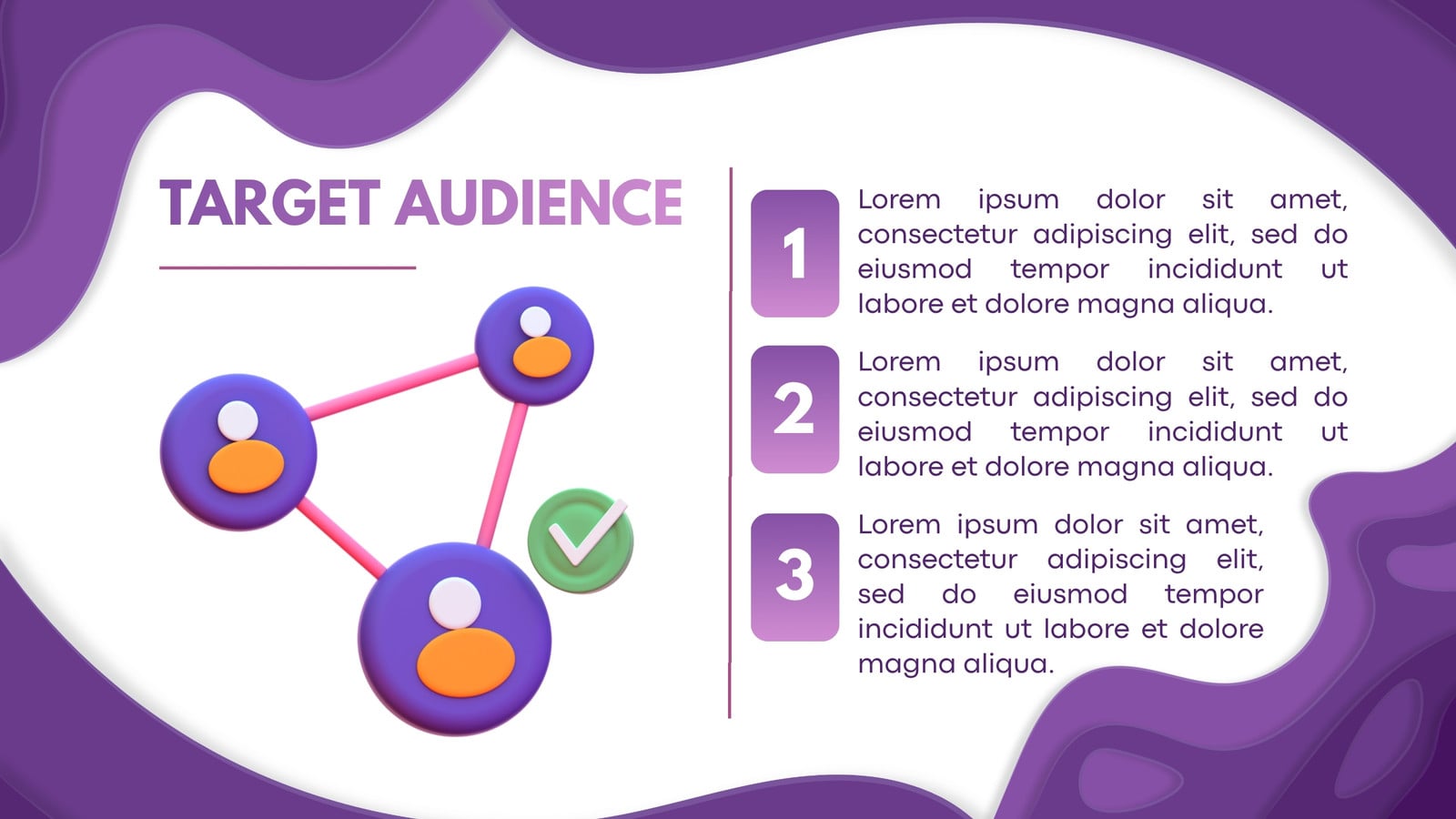 TARGET AUDIENCE

1

Lorem ipsum dolor sit amet, consectetur adipiscing elit, sed do eiusmod tempor incididunt ut labore et dolore magna aliqua.

2

Lorem ipsum dolor sit amet, consectetur adipiscing elit, sed do eiusmod tempor incididunt ut labore et dolore magna aliqua.

3

Lorem ipsum dolor sit amet, consectetur adipiscing elit, sed do eiusmod tempor incididunt ut labore et dolore magna aliqua.